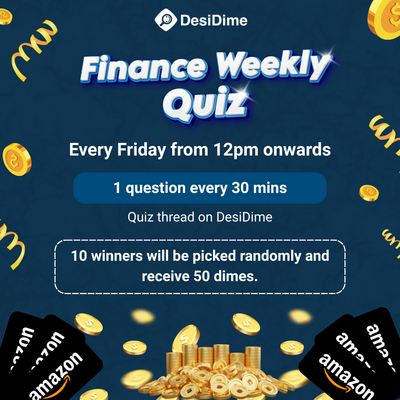 DesiDime

Finance Weekly Quiz

Every Friday from 12pm onwards

1 question every 30 mins

Quiz thread on DesiDime

10 winners will be picked randomly and receive 50 dimes.

amazon
amazon
amazon
amazon
amazon
amazon